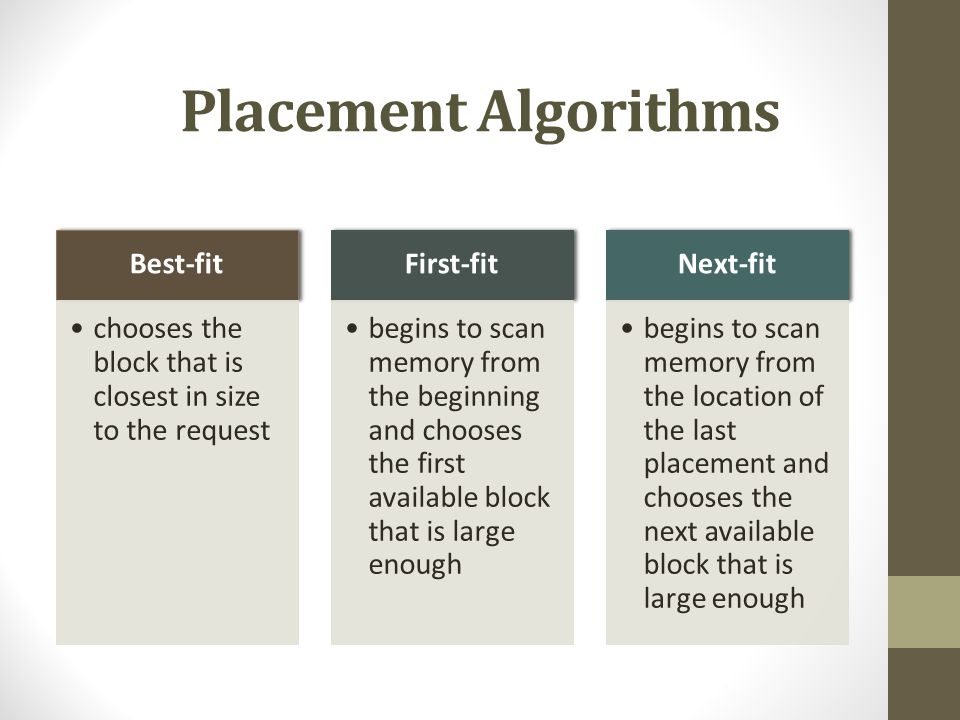 Placement Algorithms

Best-fit

• chooses the block that is closest in size to the request

First-fit

• begins to scan memory from the beginning and chooses the first available block that is large enough

Next-fit

• begins to scan memory from the location of the last placement and chooses the next available block that is large enough